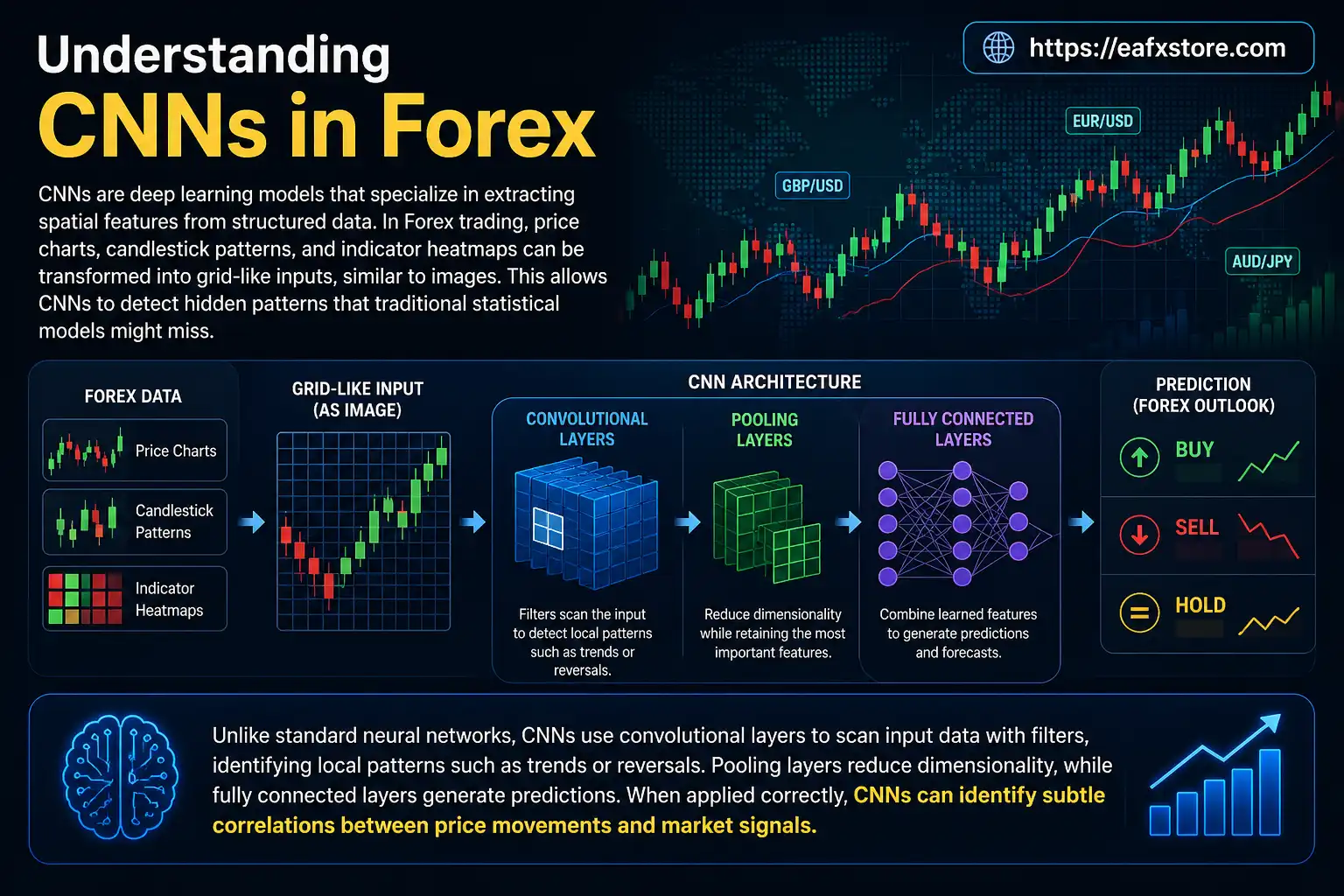 Understanding
CNNs in Forex

https://eafxstore.com

CNNs are deep learning models that specialize in extracting spatial features from structured data. In Forex trading, price charts, candlestick patterns, and indicator heatmaps can be transformed into grid-like inputs, similar to images. This allows CNNs to detect hidden patterns that traditional statistical models might miss.

GBP/USD
EUR/USD
AUD/JPY

FOREX DATA
Price Charts
Candlestick Patterns
Indicator Heatmaps

GRID-LIKE INPUT (AS IMAGE)

CNN ARCHITECTURE

CONVOLUTIONAL LAYERS
Filters scan the input to detect local patterns such as trends or reversals.

POOLING LAYERS
Reduce dimensionality while retaining the most important features.

FULLY CONNECTED LAYERS
Combine learned features to generate predictions and forecasts.

PREDICTION (FOREX OUTLOOK)
BUY
SELL
HOLD

Unlike standard neural networks, CNNs use convolutional layers to scan input data with filters, identifying local patterns such as trends or reversals. Pooling layers reduce dimensionality, while fully connected layers generate predictions. When applied correctly, CNNs can identify subtle correlations between price movements and market signals.